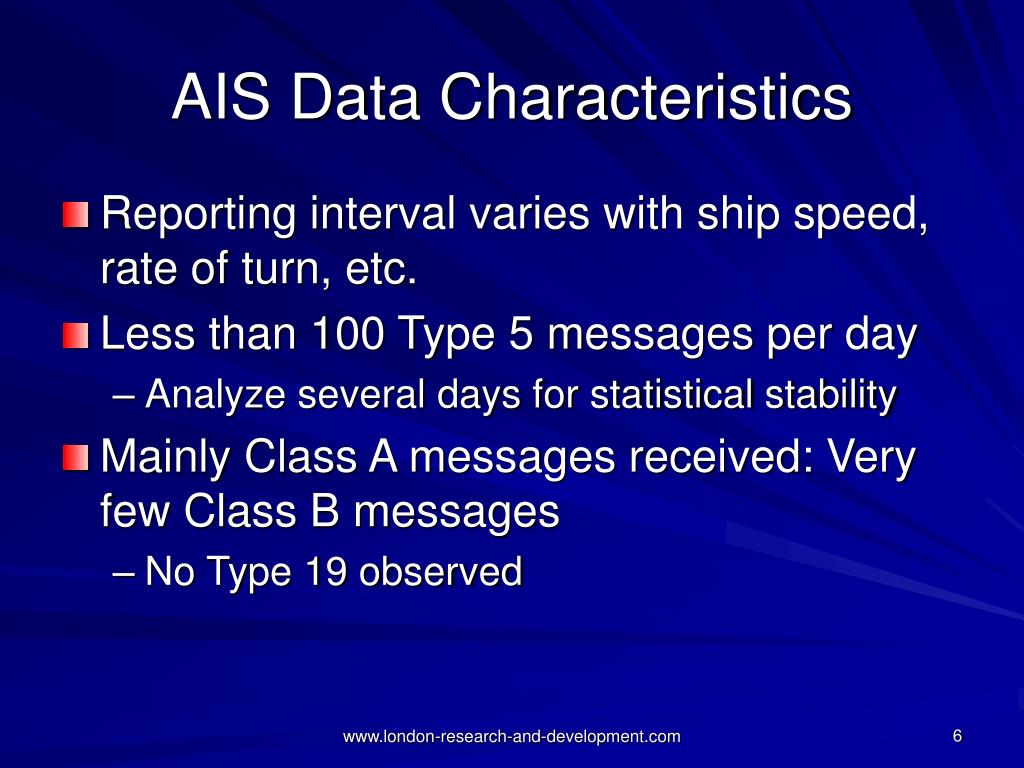 AIS Data Characteristics

Reporting interval varies with ship speed, rate of turn, etc.

Less than 100 Type 5 messages per day

– Analyze several days for statistical stability

Mainly Class A messages received: Very few Class B messages

– No Type 19 observed

www.london-research-and-development.com

6